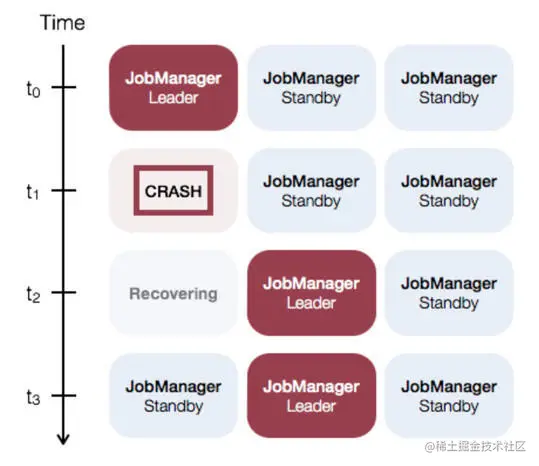 Time

$t_0$
JobManager Leader
JobManager Standby
JobManager Standby

$t_1$
CRASH
JobManager Standby
JobManager Standby

$t_2$
Recovering
JobManager Leader
JobManager Standby

$t_3$
JobManager Standby
JobManager Leader
JobManager Standby

@稀土掘金技术社区